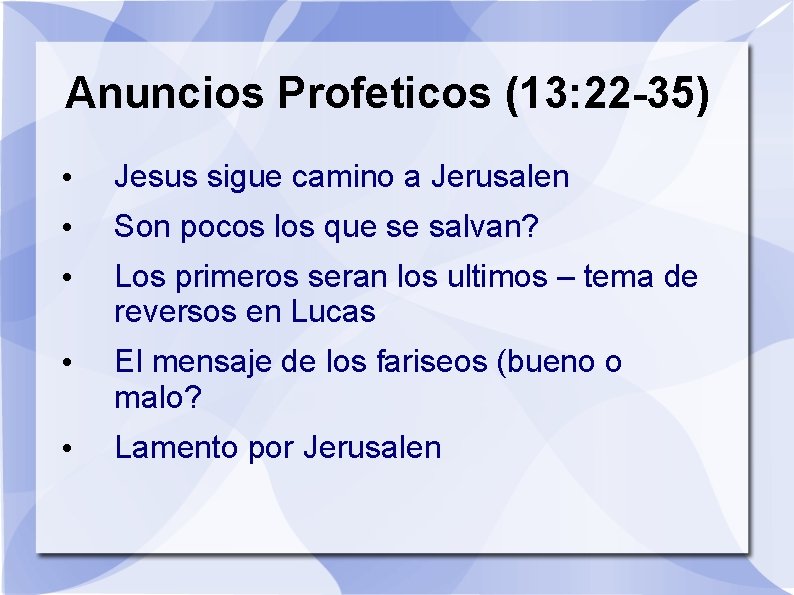 Anuncios Profeticos (13:22-35)

• Jesus sigue camino a Jerusalen
• Son pocos los que se salvan?
• Los primeros seran los ultimos – tema de reversos en Lucas
• El mensaje de los fariseos (bueno o malo?
• Lamento por Jerusalen